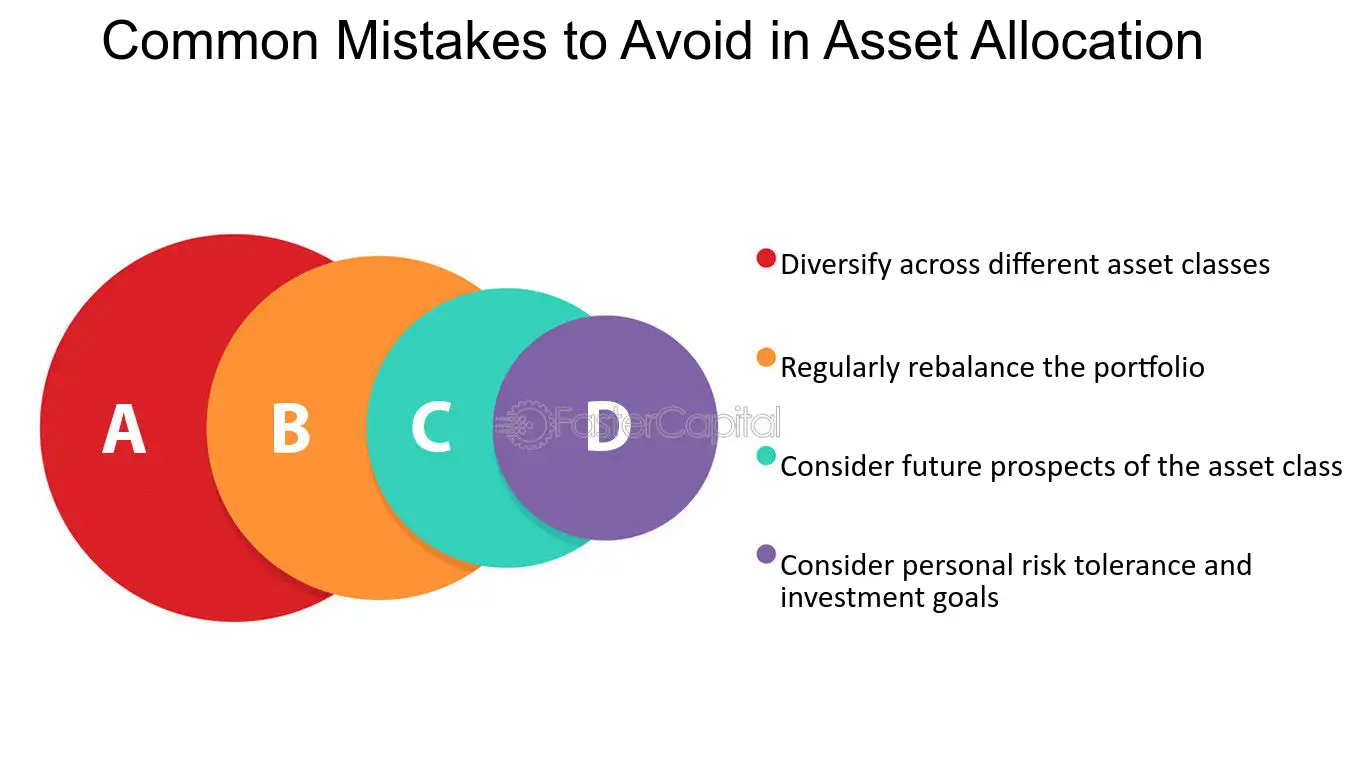 Common Mistakes to Avoid in Asset Allocation

A

B

C

D

• Diversify across different asset classes

• Regularly rebalance the portfolio

• Consider future prospects of the asset class

• Consider personal risk tolerance and investment goals

FasterCapital